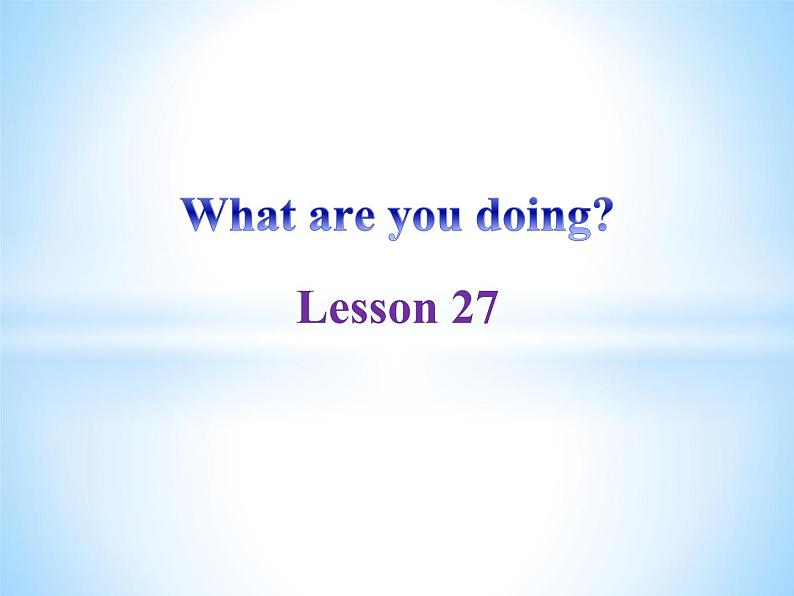 What are you doing?

Lesson 27